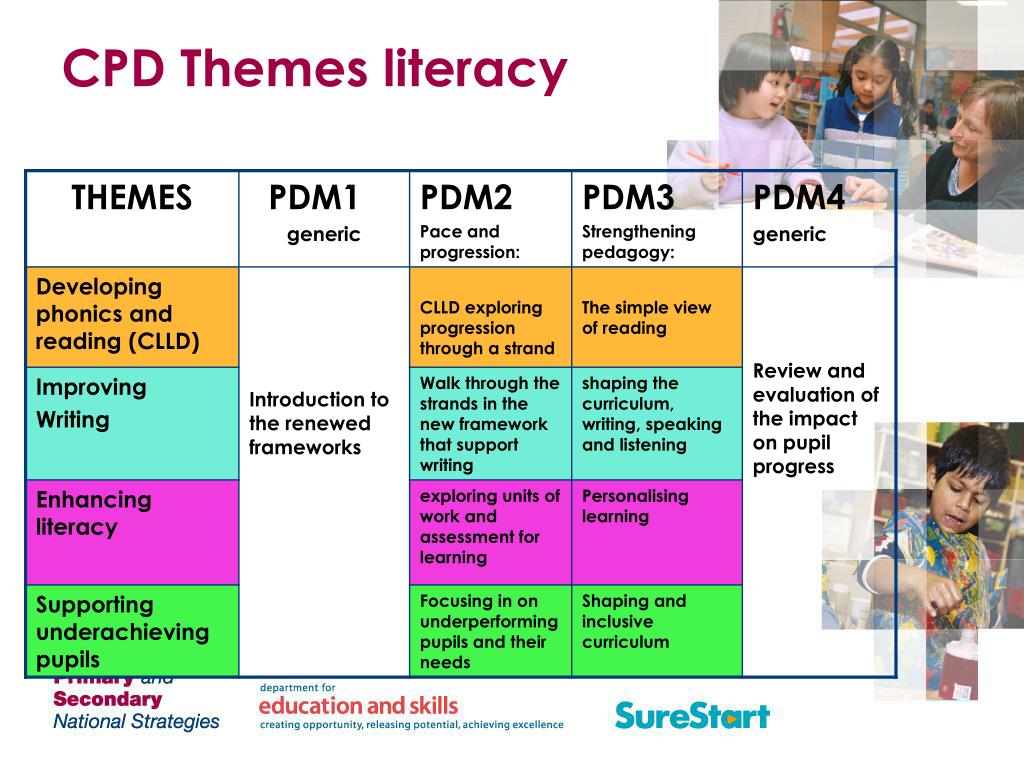 CPD Themes literacy

| THEMES | PDM1 generic | PDM2 Pace and progression: | PDM3 Strengthening pedagogy: | PDM4 generic |
|---|---|---|---|---|
| Developing phonics and reading (CLLD) | Introduction to the renewed frameworks | CLLD exploring progression through a strand | The simple view of reading | Review and evaluation of the impact on pupil progress |
| Improving Writing | | Walk through the strands in the new framework that support writing | shaping the curriculum, writing, speaking and listening | |
| Enhancing literacy | | exploring units of work and assessment for learning | Personalising learning | |
| Supporting underachieving pupils | | Focusing in on underperforming pupils and their needs | Shaping and inclusive curriculum | |

Primary and Secondary National Strategies

department for education and skills
creating opportunity, releasing potential, achieving excellence

SureStart